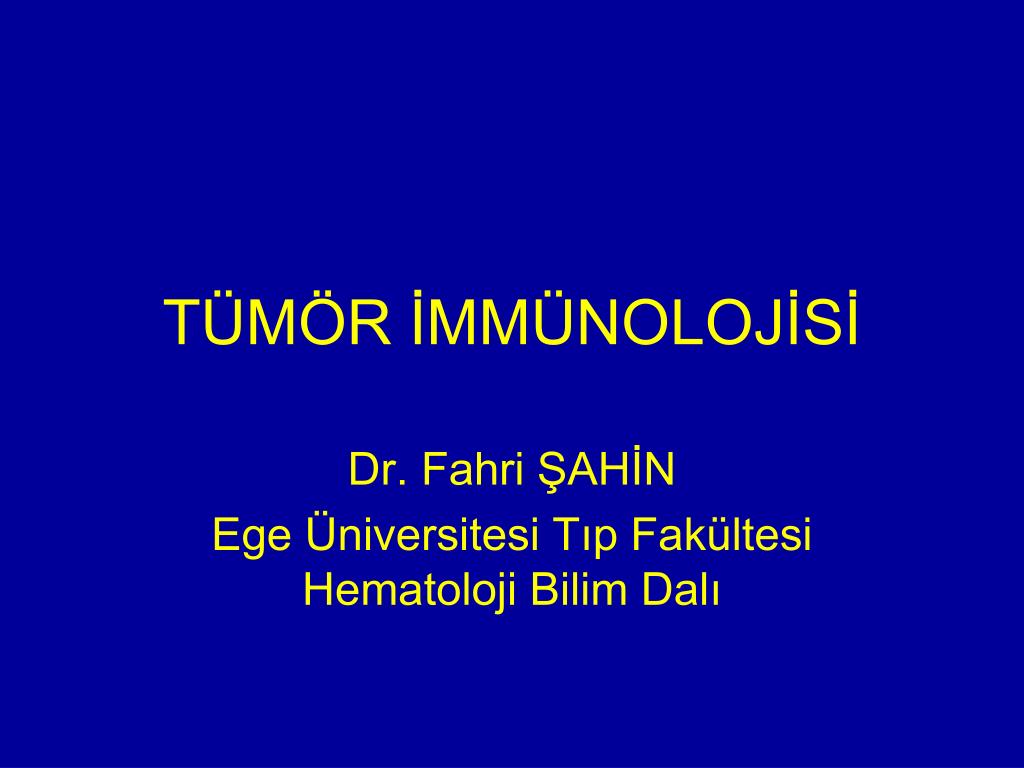 TÜMÖR İMMÜNOLOJİSİ

Dr. Fahri ŞAHİN

Ege Üniversitesi Tıp Fakültesi
Hematoloji Bilim Dalı